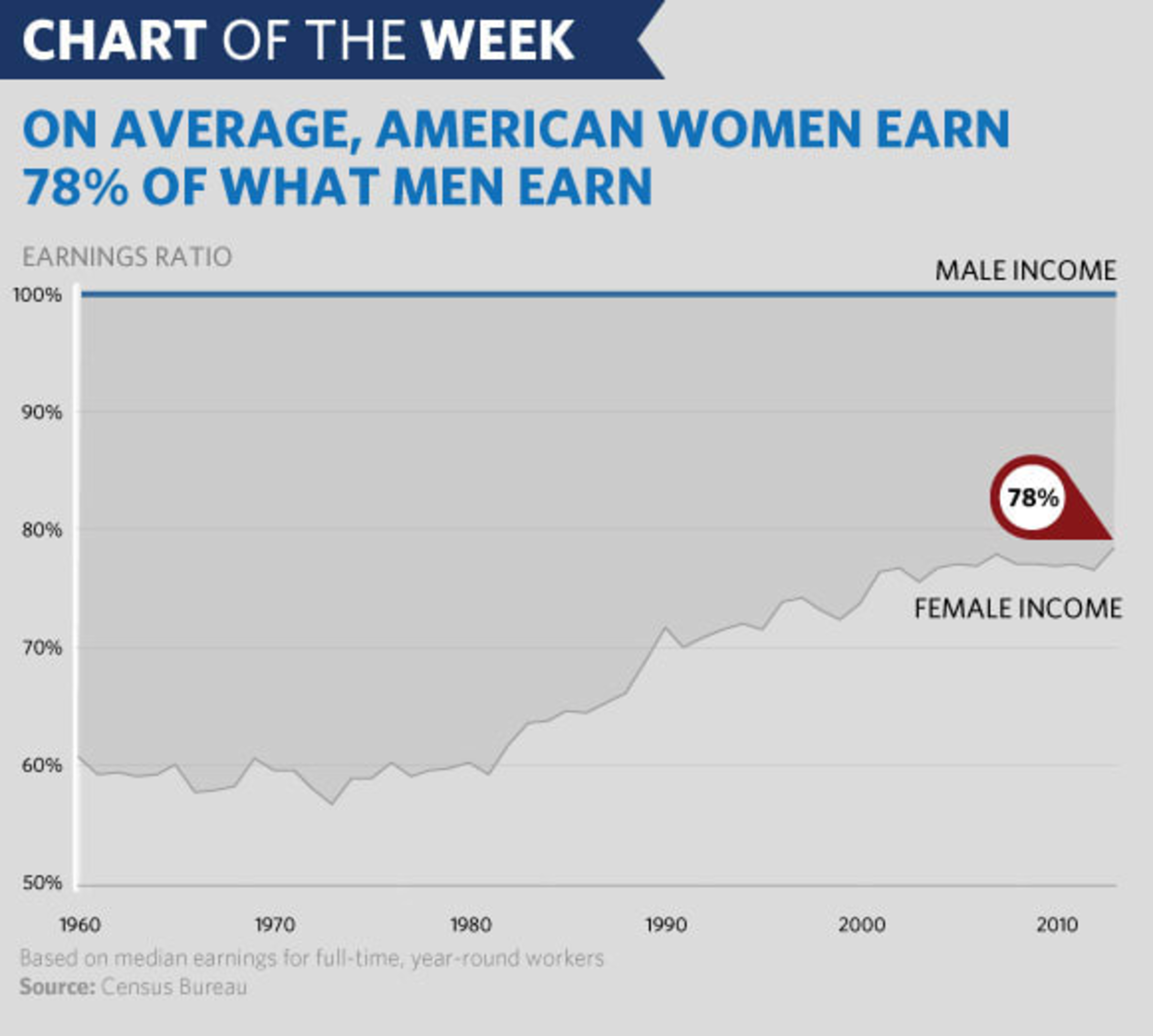 CHART OF THE WEEK

ON AVERAGE, AMERICAN WOMEN EARN 78% OF WHAT MEN EARN

EARNINGS RATIO

MALE INCOME

100%

90%

80%

70%

60%

50%

78%

FEMALE INCOME

1960 1970 1980 1990 2000 2010

Based on median earnings for full-time, year-round workers

Source: Census Bureau